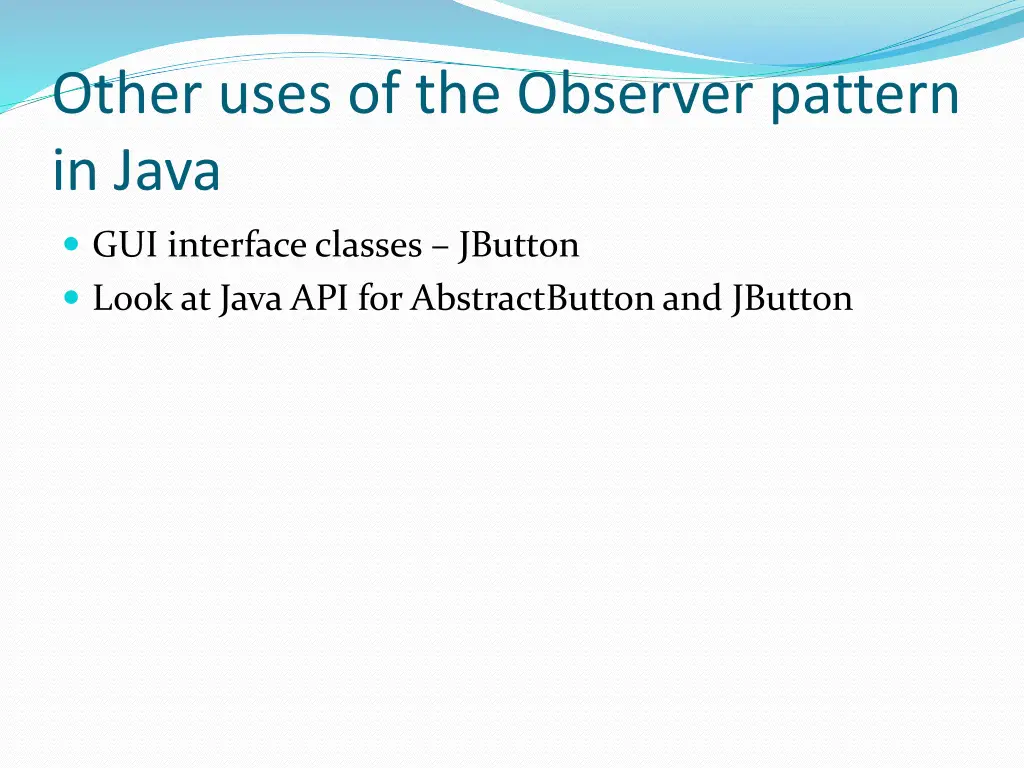 Other uses of the Observer pattern in Java

- GUI interface classes – JButton
- Look at Java API for AbstractButton and JButton